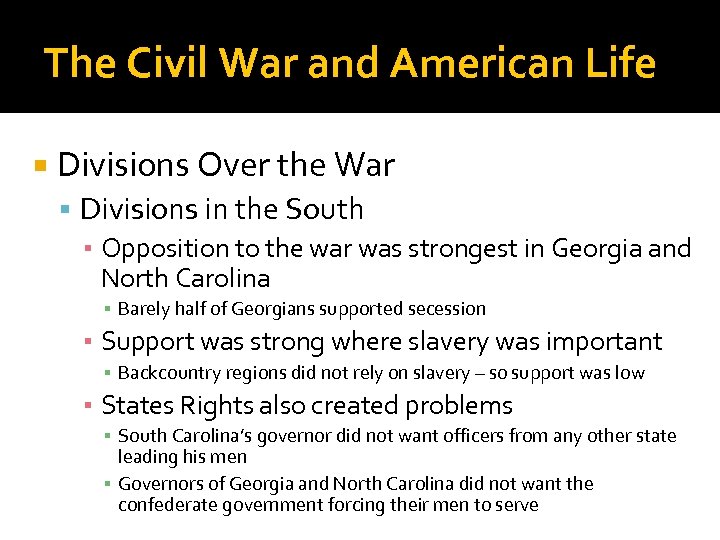 The Civil War and American Life

Divisions Over the War

Divisions in the South

Opposition to the war was strongest in Georgia and North Carolina

Barely half of Georgians supported secession

Support was strong where slavery was important

Backcountry regions did not rely on slavery – so support was low

States Rights also created problems

South Carolina's governor did not want officers from any other state leading his men

Governors of Georgia and North Carolina did not want the confederate government forcing their men to serve